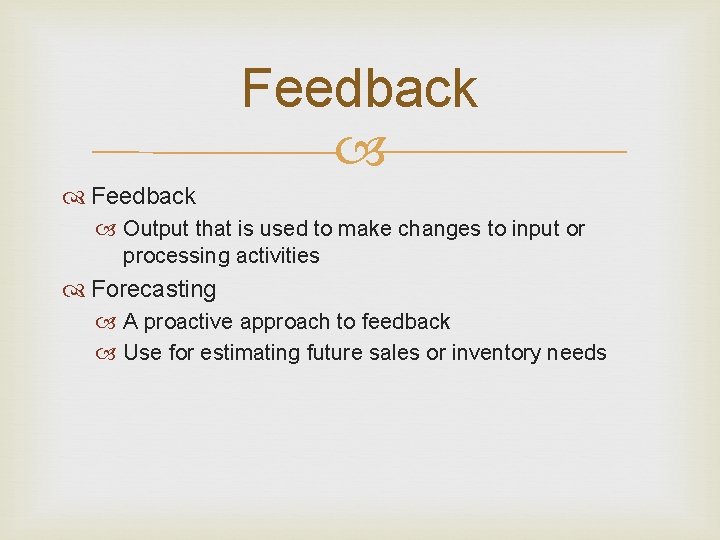 Feedback

Feedback

Output that is used to make changes to input or processing activities

Forecasting

A proactive approach to feedback

Use for estimating future sales or inventory needs